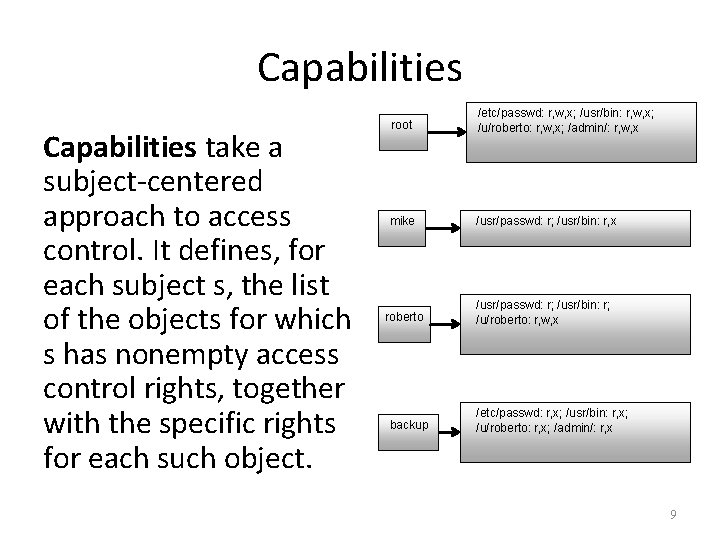 Capabilities

Capabilities take a subject-centered approach to access control. It defines, for each subject s, the list of the objects for which s has nonempty access control rights, together with the specific rights for each such object.

root

/etc/passwd: r,w,x; /usr/bin: r,w,x; /u/roberto: r,w,x; /admin/: r,w,x

mike

/usr/passwd: r; /usr/bin: r,x

roberto

/usr/passwd: r; /usr/bin: r; /u/roberto: r,w,x

backup

/etc/passwd: r,x; /usr/bin: r,x; /u/roberto: r,x; /admin/: r,x

9